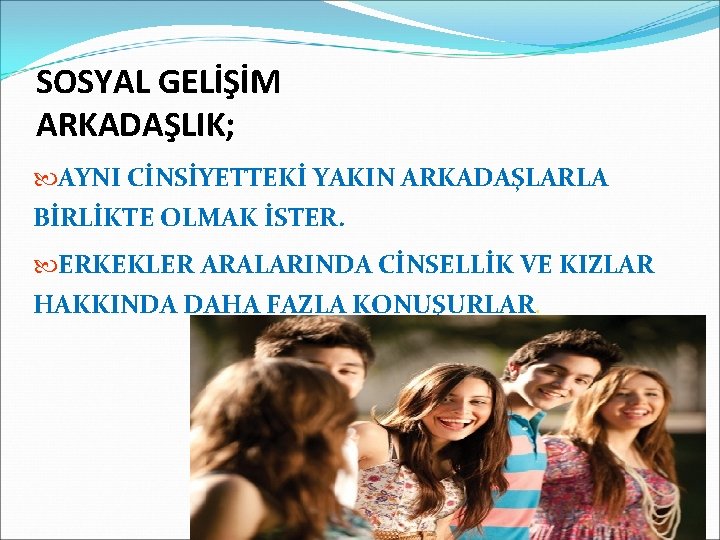 SOSYAL GELİŞİM
ARKADAŞLIK;

AYNI CİNSİYETTEKİ YAKIN ARKADAŞLARLA BİRLİKTE OLMAK İSTER.

ERKEKLER ARALARINDA CİNSELLİK VE KIZLAR HAKKINDA DAHA FAZLA KONUŞURLAR.